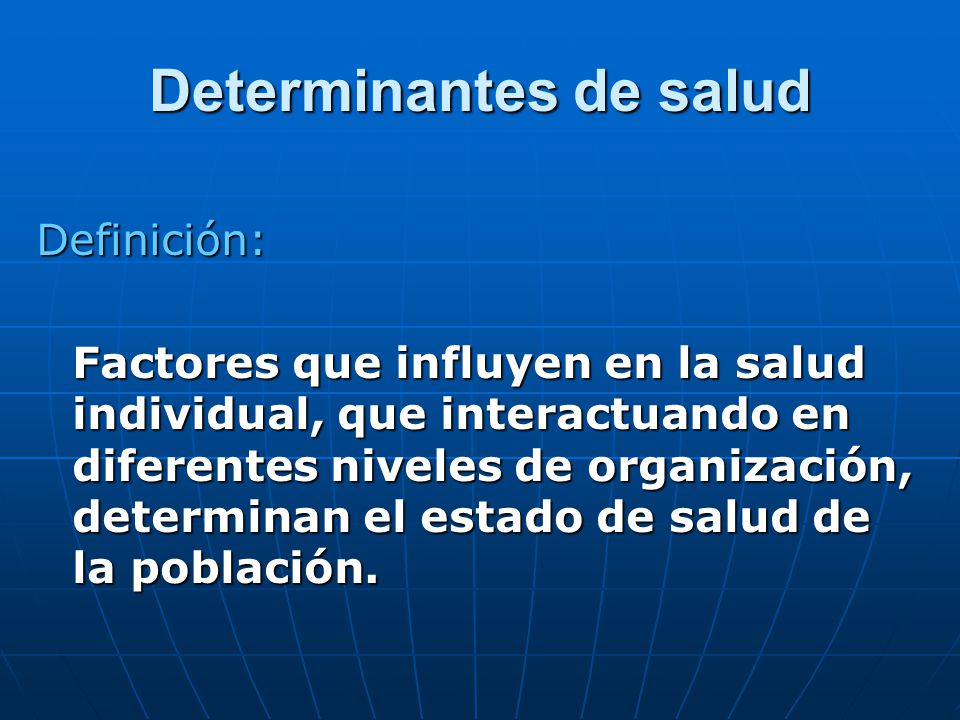 Determinantes de salud

Definición:

Factores que influyen en la salud individual, que interactuando en diferentes niveles de organización, determinan el estado de salud de la población.